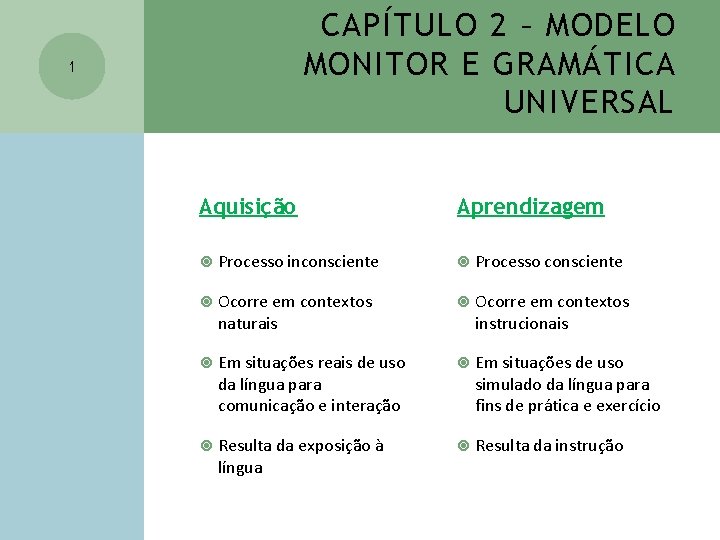 1

CAPÍTULO 2 – MODELO MONITOR E GRAMÁTICA UNIVERSAL

Aquisição

Processo inconsciente

Ocorre em contextos naturais

Em situações reais de uso da língua para comunicação e interação

Resulta da exposição à língua

Aprendizagem

Processo consciente

Ocorre em contextos instrucionais

Em situações de uso simulado da língua para fins de prática e exercício

Resulta da instrução